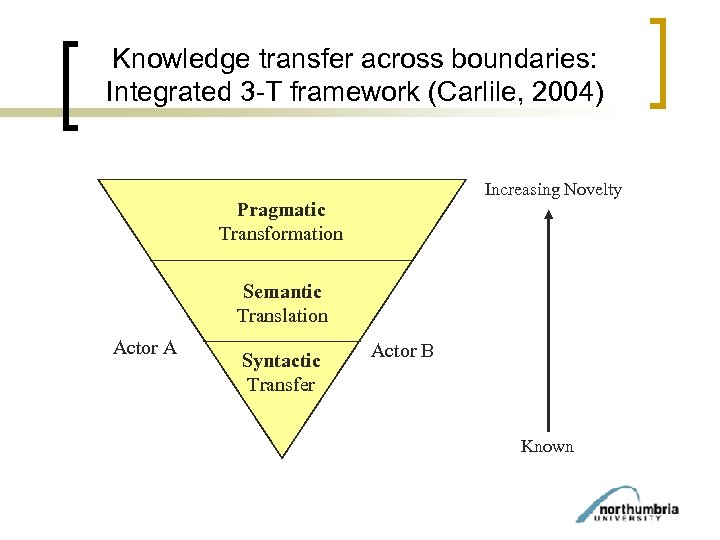 Knowledge transfer across boundaries: Integrated 3-T framework (Carlile, 2004)

Pragmatic
Transformation

Semantic
Translation

Actor A

Syntactic
Transfer

Actor B

Increasing Novelty

Known

northumbria
UNIVERSITY